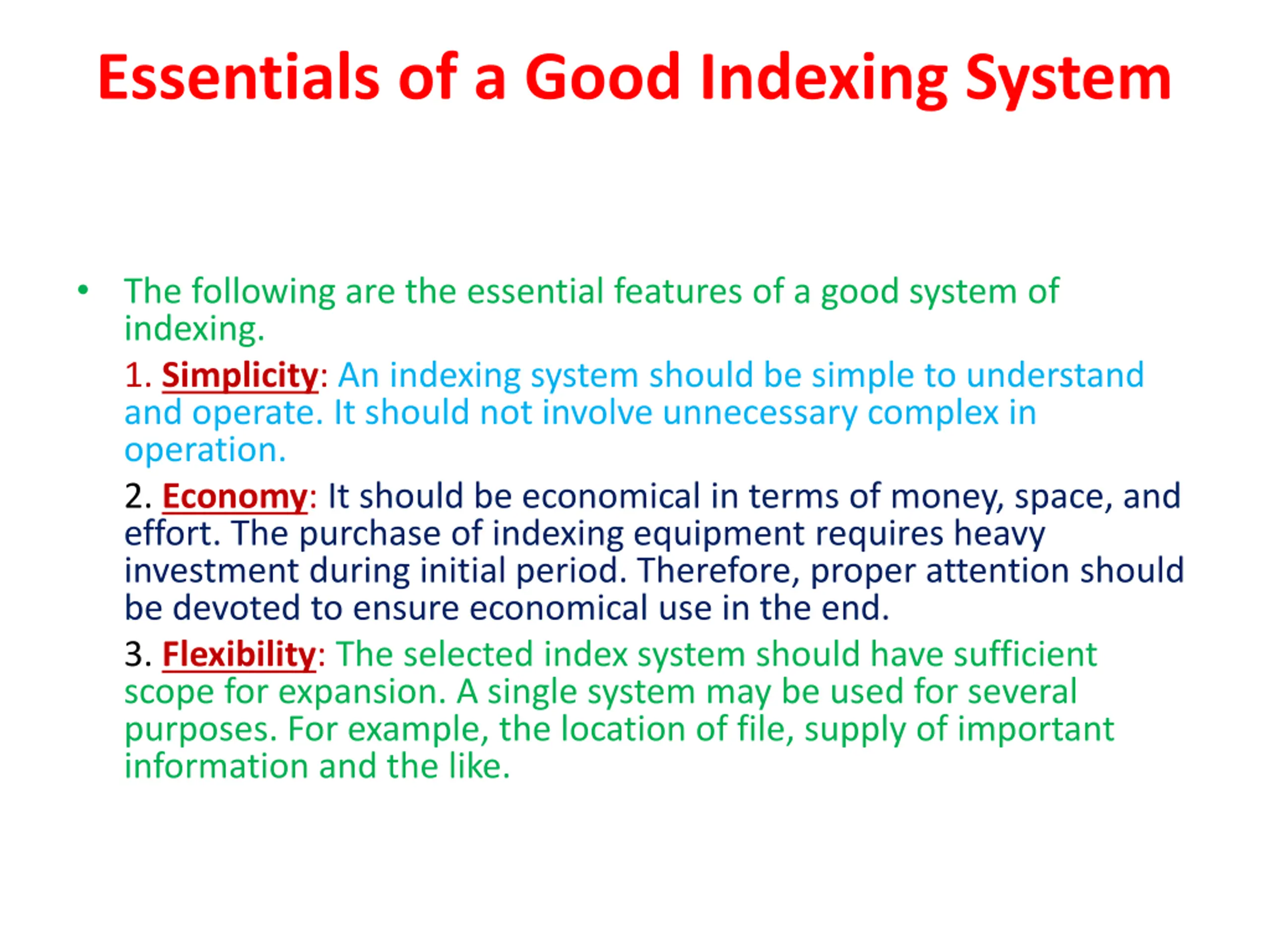 Essentials of a Good Indexing System

• The following are the essential features of a good system of indexing.

1. Simplicity: An indexing system should be simple to understand and operate. It should not involve unnecessary complex in operation.

2. Economy: It should be economical in terms of money, space, and effort. The purchase of indexing equipment requires heavy investment during initial period. Therefore, proper attention should be devoted to ensure economical use in the end.

3. Flexibility: The selected index system should have sufficient scope for expansion. A single system may be used for several purposes. For example, the location of file, supply of important information and the like.